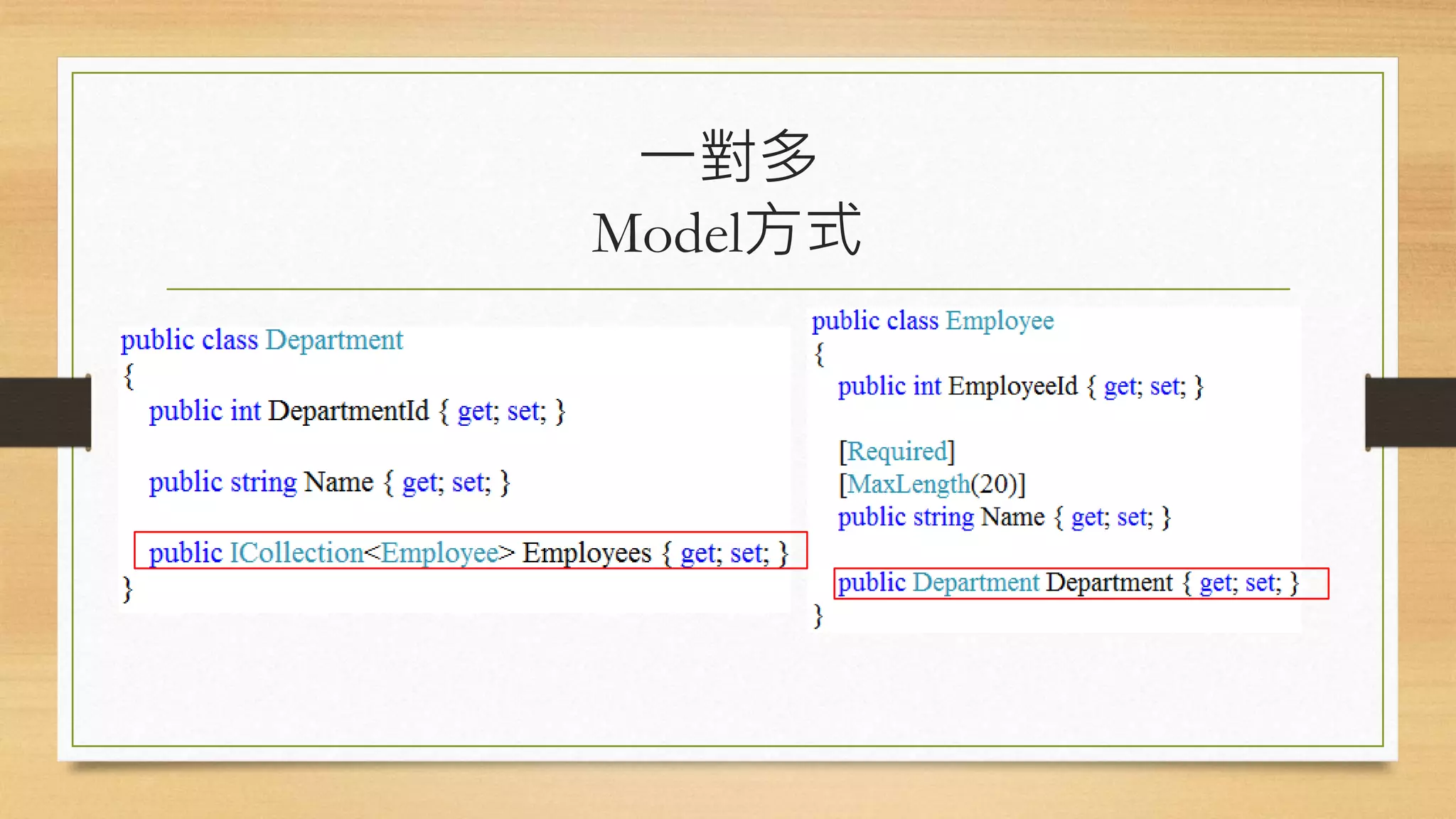 一對多
Model方式

public class Department
{
public int DepartmentId { get; set; }

public string Name { get; set; }

public ICollection<Employee> Employees { get; set; }
}

public class Employee
{
public int EmployeeId { get; set; }

[Required]
[MaxLength(20)]
public string Name { get; set; }

public Department Department { get; set; }
}